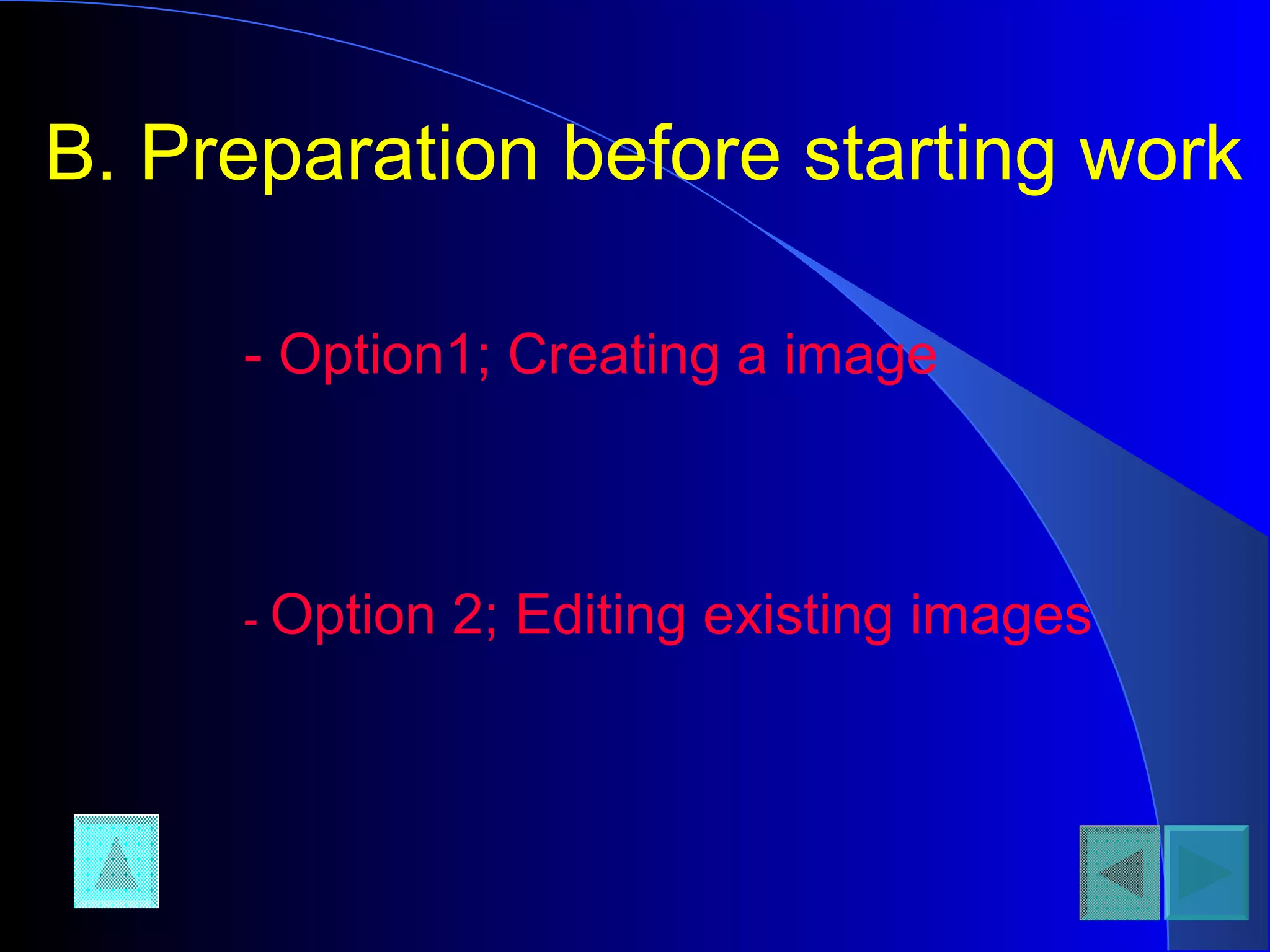 B. Preparation before starting work

- Option1; Creating a image

- Option 2; Editing existing images